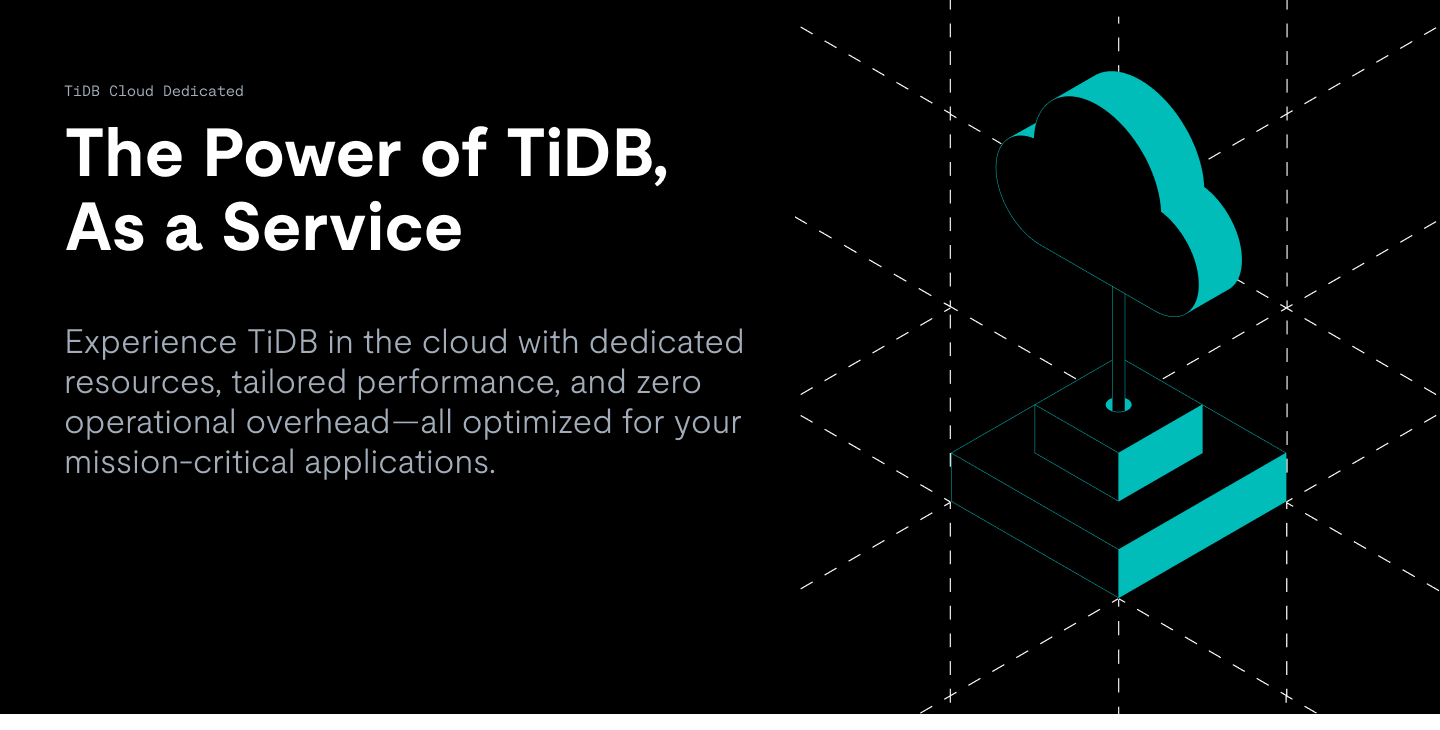 TiDB Cloud Dedicated

The Power of TiDB, As a Service

Experience TiDB in the cloud with dedicated resources, tailored performance, and zero operational overhead—all optimized for your mission-critical applications.